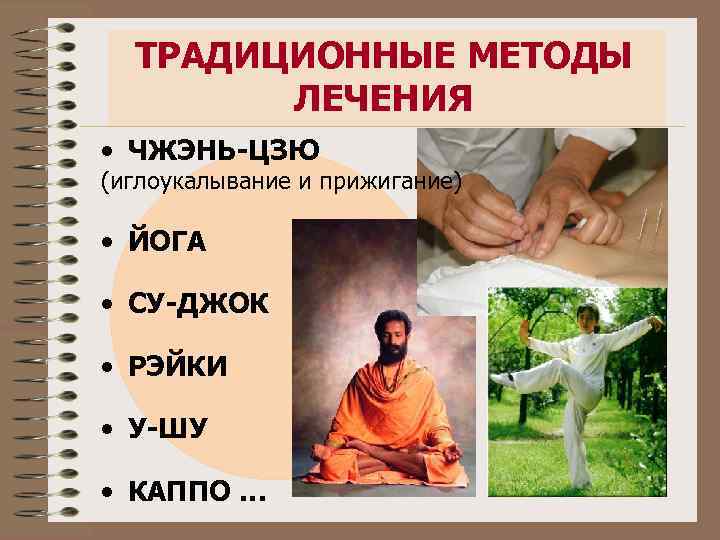 ТРАДИЦИОННЫЕ МЕТОДЫ ЛЕЧЕНИЯ

• ЧЖЭНЬ-ЦЗЮ
(иглоукалывание и прижигание)

• ЙОГА

• СУ-ДЖОК

• РЭЙКИ

• У-ШУ

• КАППО ...